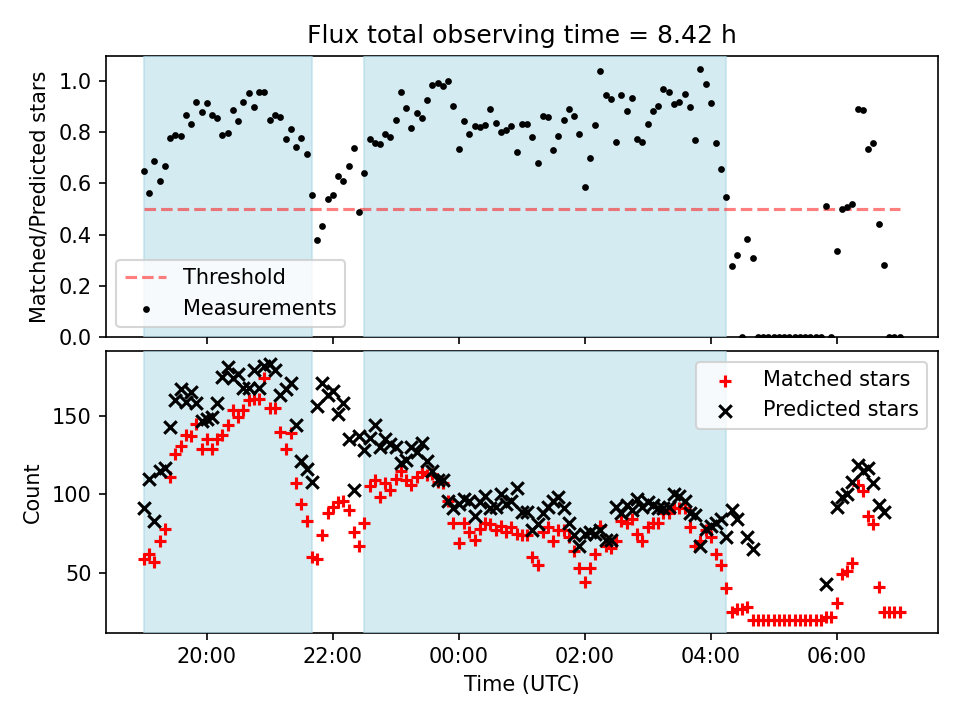 Flux total observing time = 8.42 h

Matched/Predicted stars

1.0
0.8
0.6
0.4
0.2
0.0

Threshold
Measurements

Count

150
100
50

Matched stars
Predicted stars

20:00
22:00
00:00
02:00
04:00
06:00

Time (UTC)